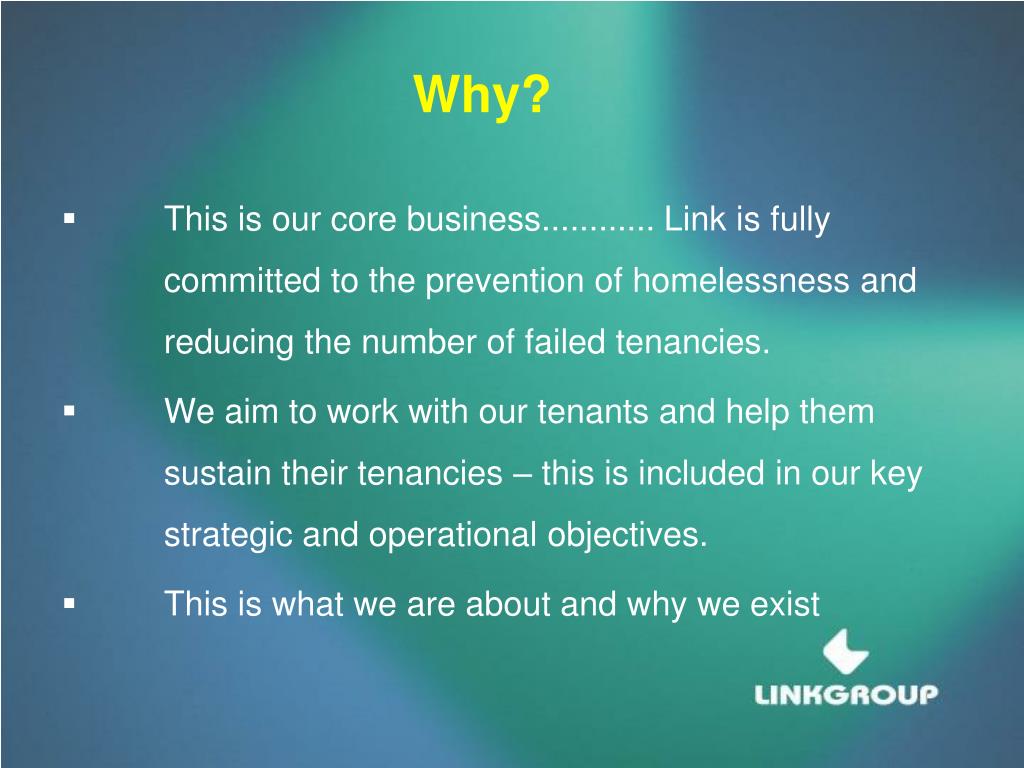 Why?

▪ This is our core business............ Link is fully committed to the prevention of homelessness and reducing the number of failed tenancies.

▪ We aim to work with our tenants and help them sustain their tenancies – this is included in our key strategic and operational objectives.

▪ This is what we are about and why we exist

LINKGROUP